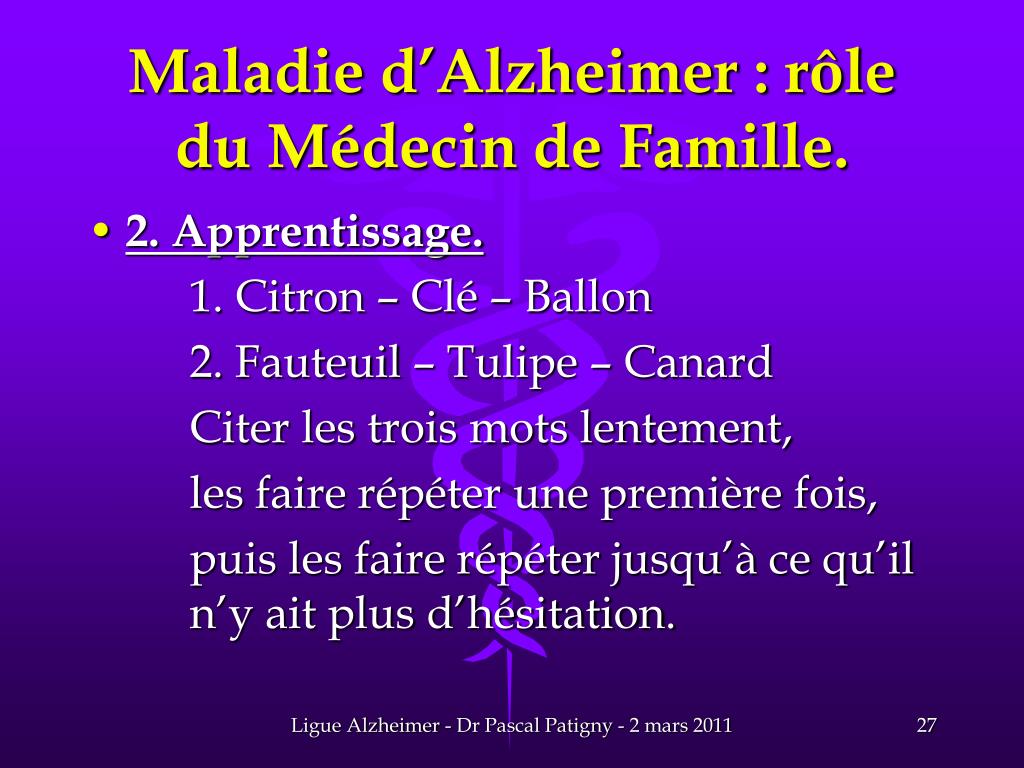 Maladie d’Alzheimer : rôle du Médecin de Famille.

• 2. Apprentissage.

1. Citron – Clé – Ballon

2. Fauteuil – Tulipe – Canard

Citer les trois mots lentement,

les faire répéter une première fois,

puis les faire répéter jusqu’à ce qu’il n’y ait plus d’hésitation.

Ligue Alzheimer - Dr Pascal Patigny - 2 mars 2011

27